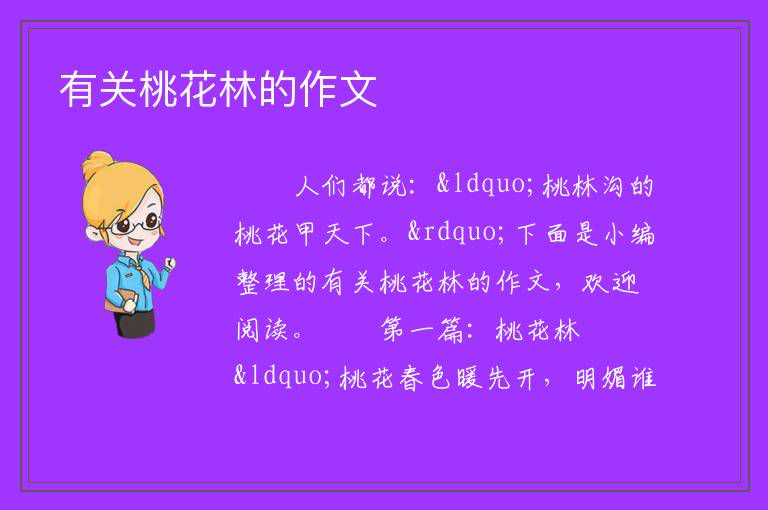 有关桃花林的作文

人们都说：&ldquo;桃林沟的桃花甲天下。&rdquo;下面是小编整理的有关桃花林的作文，欢迎阅读。　　第一篇：桃花林　　&ldquo;桃花春色暖先开，明媚谁